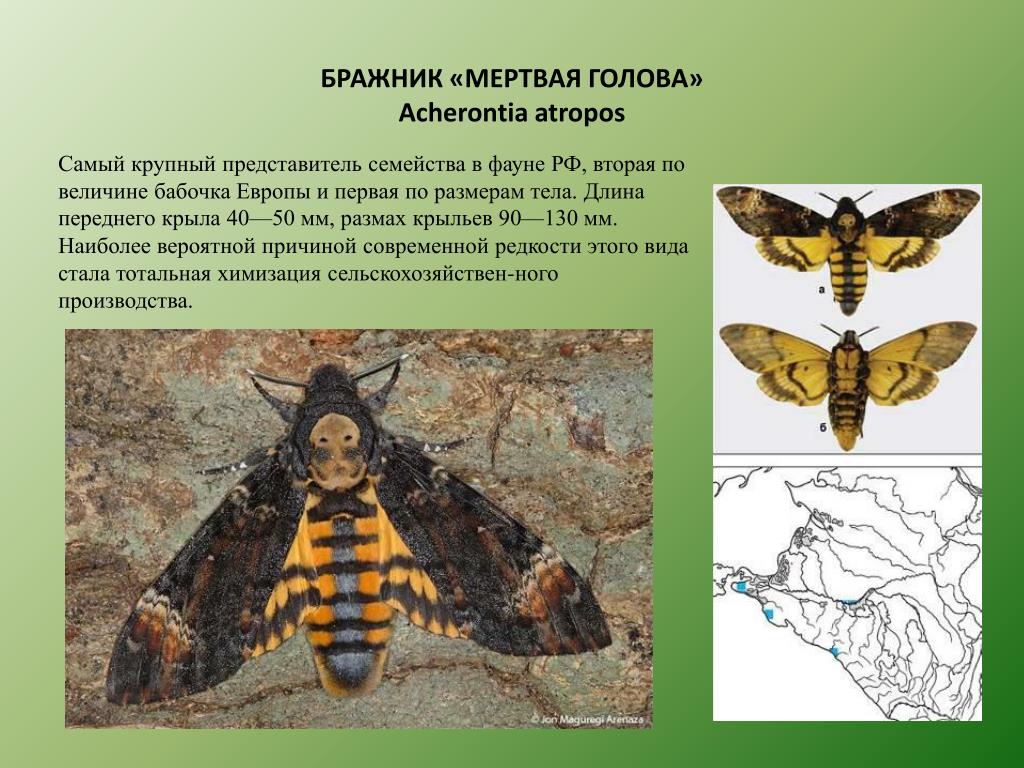 БРАЖНИК «МЕРТВАЯ ГОЛОВА»
Acherontia atropos

Самый крупный представитель семейства в фауне РФ, вторая по величине бабочка Европы и первая по размерам тела. Длина переднего крыла 40—50 мм, размах крыльев 90—130 мм. Наиболее вероятной причиной современной редкости этого вида стала тотальная химизация сельскохозяйствен-ного производства.

а

б

© Jon Maguregi Arenaza